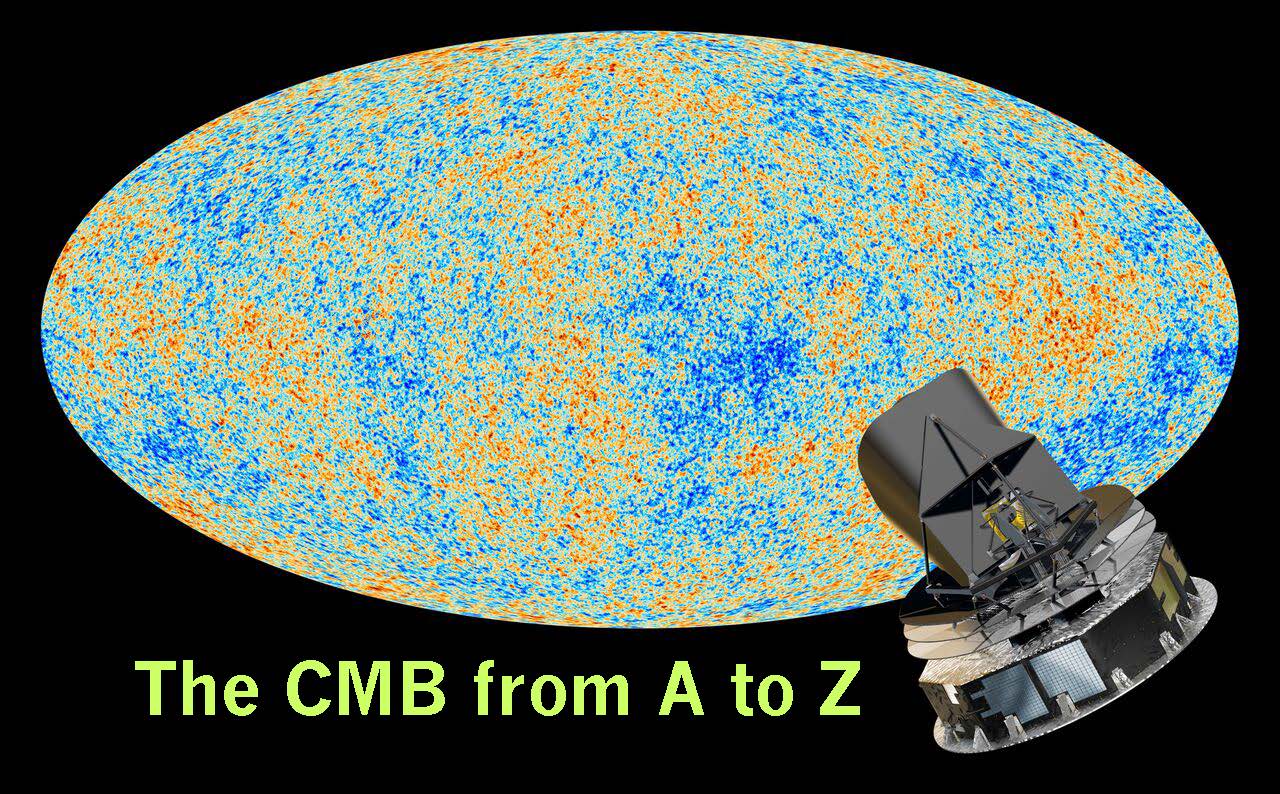 The CMB from A to Z